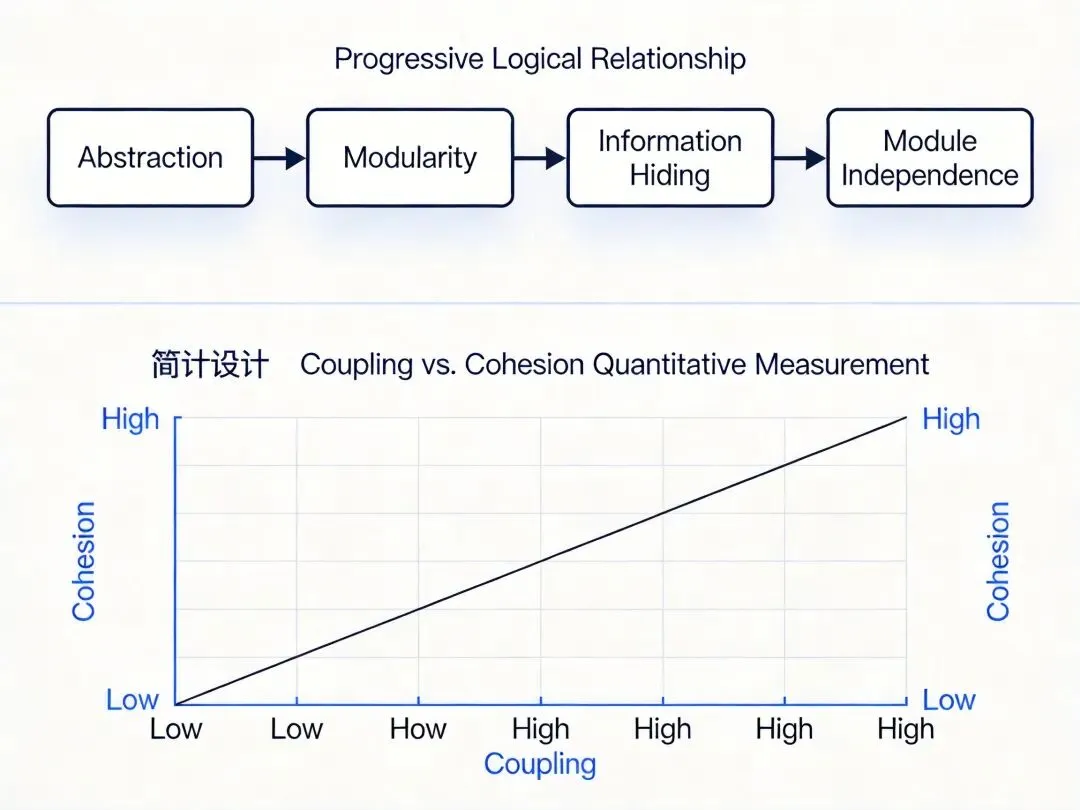 Progressive Logical Relationship

Abstraction

Modularity

Information Hiding

Module Independence

简计设计 Coupling vs. Cohesion Quantitative Measurement

High

High

Cohesion

Cohesion

Low

Low

Low Low How High High High High

Coupling